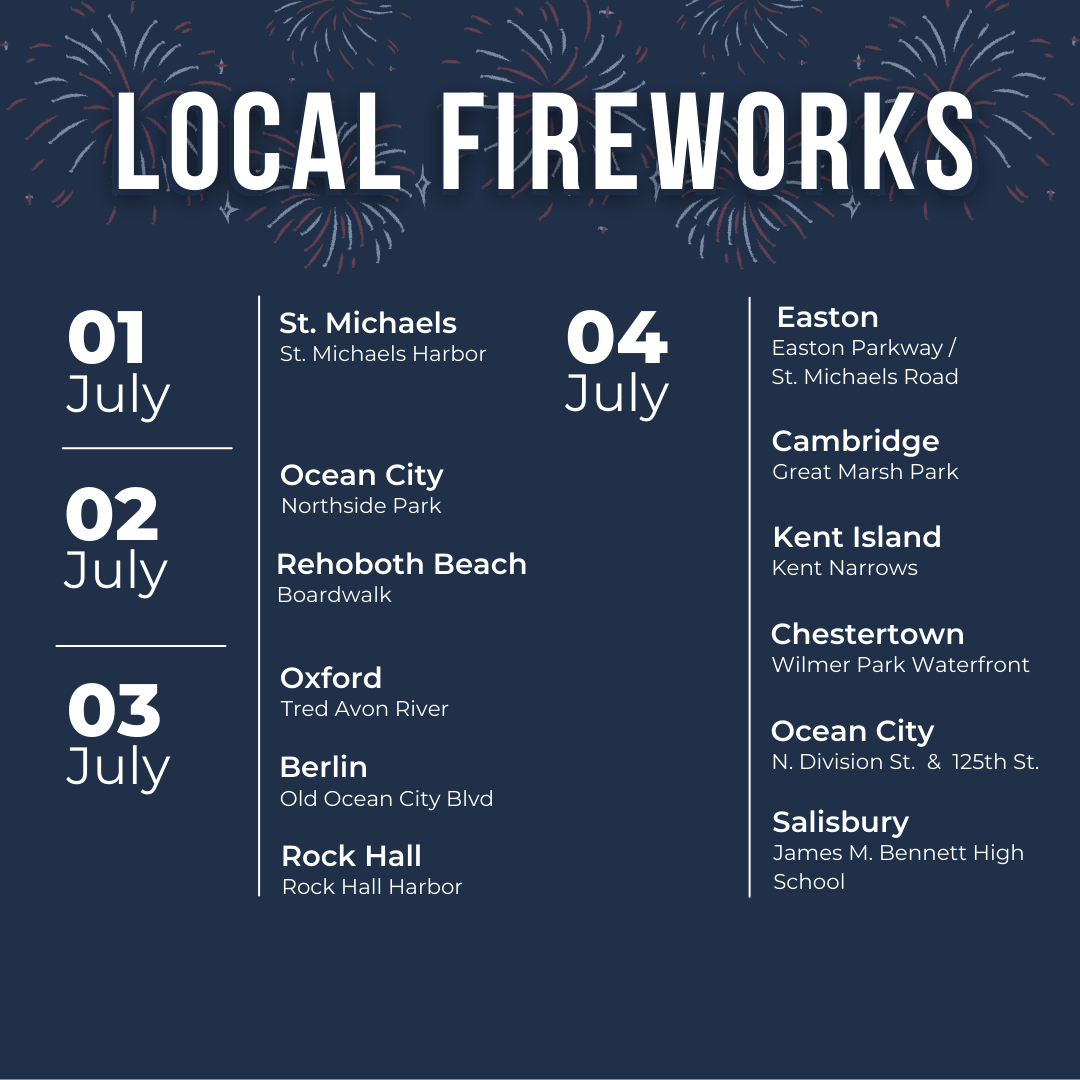 LOCAL FIREWORKS

01
July

St. Michaels
St. Michaels Harbor

02
July

Ocean City
Northside Park

Rehoboth Beach
Boardwalk

03
July

Oxford
Tred Avon River

Berlin
Old Ocean City Blvd

Rock Hall
Rock Hall Harbor

04
July

Easton
Easton Parkway / St. Michaels Road

Cambridge
Great Marsh Park

Kent Island
Kent Narrows

Chestertown
Wilmer Park Waterfront

Ocean City
N. Division St. & 125th St.

Salisbury
James M. Bennett High School